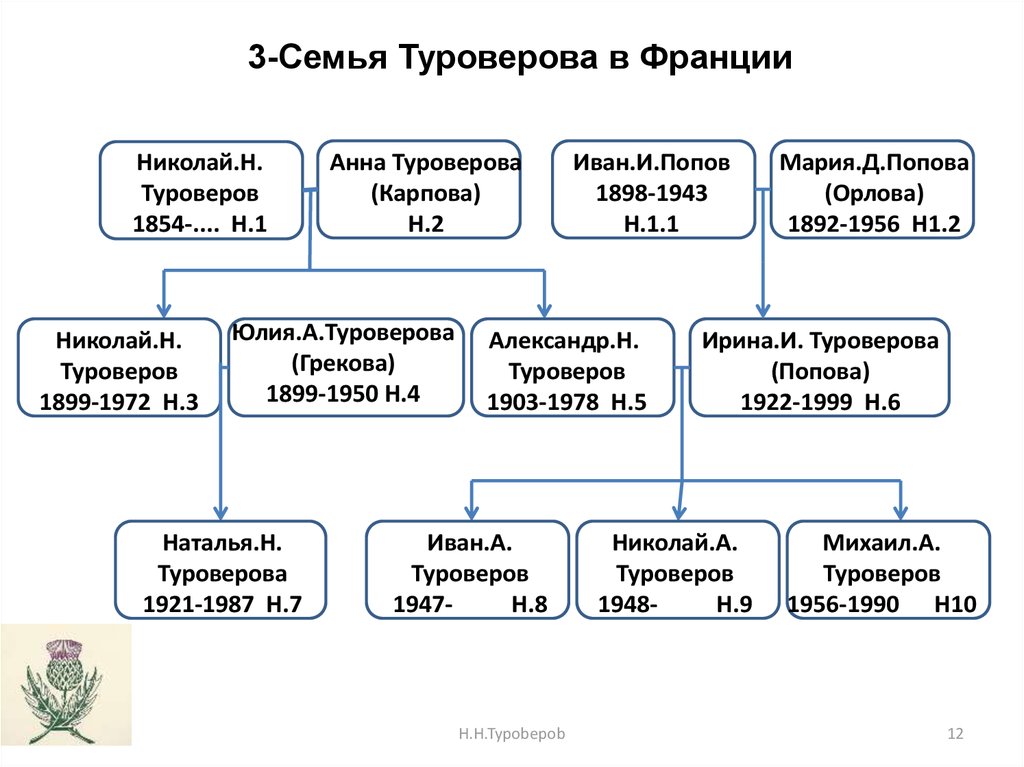 3-Семья Туроверова в Франции

Николай.Н. Туроверов 1854-.... Н.1

Анна Туроверова (Карпова) Н.2

Иван.И.Попов 1898-1943 Н.1.1

Мария.Д.Попова (Орлова) 1892-1956 Н1.2

Николай.Н. Туроверов 1899-1972 Н.3

Юлия.А.Туроверова (Грекова) 1899-1950 Н.4

Александр.Н. Туроверов 1903-1978 Н.5

Ирина.И. Туроверова (Попова) 1922-1999 Н.6

Наталья.Н. Туроверова 1921-1987 Н.7

Иван.А. Туроверов 1947- Н.8

Николай.А. Туроверов 1948- Н.9

Михаил.А. Туроверов 1956-1990 Н10

Н.Н.Туроверов

12